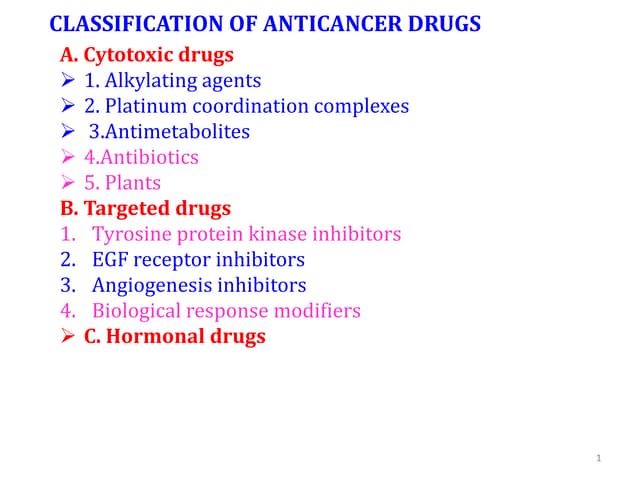 CLASSIFICATION OF ANTICANCER DRUGS

A. Cytotoxic drugs

➢ 1. Alkylating agents
➢ 2. Platinum coordination complexes
➢ 3.Antimetabolites
➢ 4.Antibiotics
➢ 5. Plants

B. Targeted drugs

1. Tyrosine protein kinase inhibitors
2. EGF receptor inhibitors
3. Angiogenesis inhibitors
4. Biological response modifiers

➢ C. Hormonal drugs

1